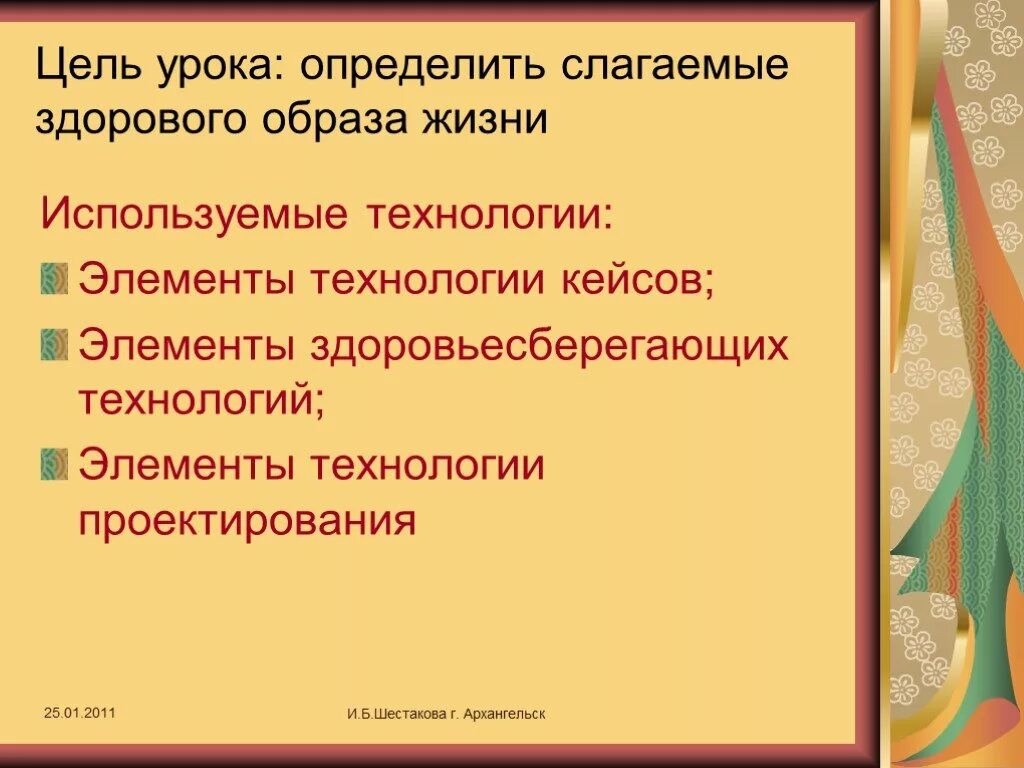 Цель урока: определить слагаемые здорового образа жизни

Используемые технологии:

Элементы технологии кейсов;

Элементы здоровьесберегающих технологий;

Элементы технологии проектирования

25.01.2011

И.Б.Шестакова г. Архангельск